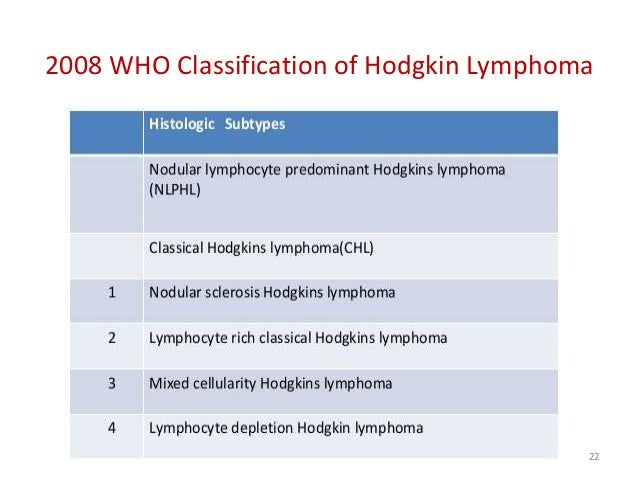 2008 WHO Classification of Hodgkin Lymphoma

| | Histologic Subtypes |
|---|---|
| | Nodular lymphocyte predominant Hodgkins lymphoma (NLPHL) |
| | Classical Hodgkins lymphoma(CHL) |
| 1 | Nodular sclerosis Hodgkins lymphoma |
| 2 | Lymphocyte rich classical Hodgkins lymphoma |
| 3 | Mixed cellularity Hodgkins lymphoma |
| 4 | Lymphocyte depletion Hodgkin lymphoma |

22